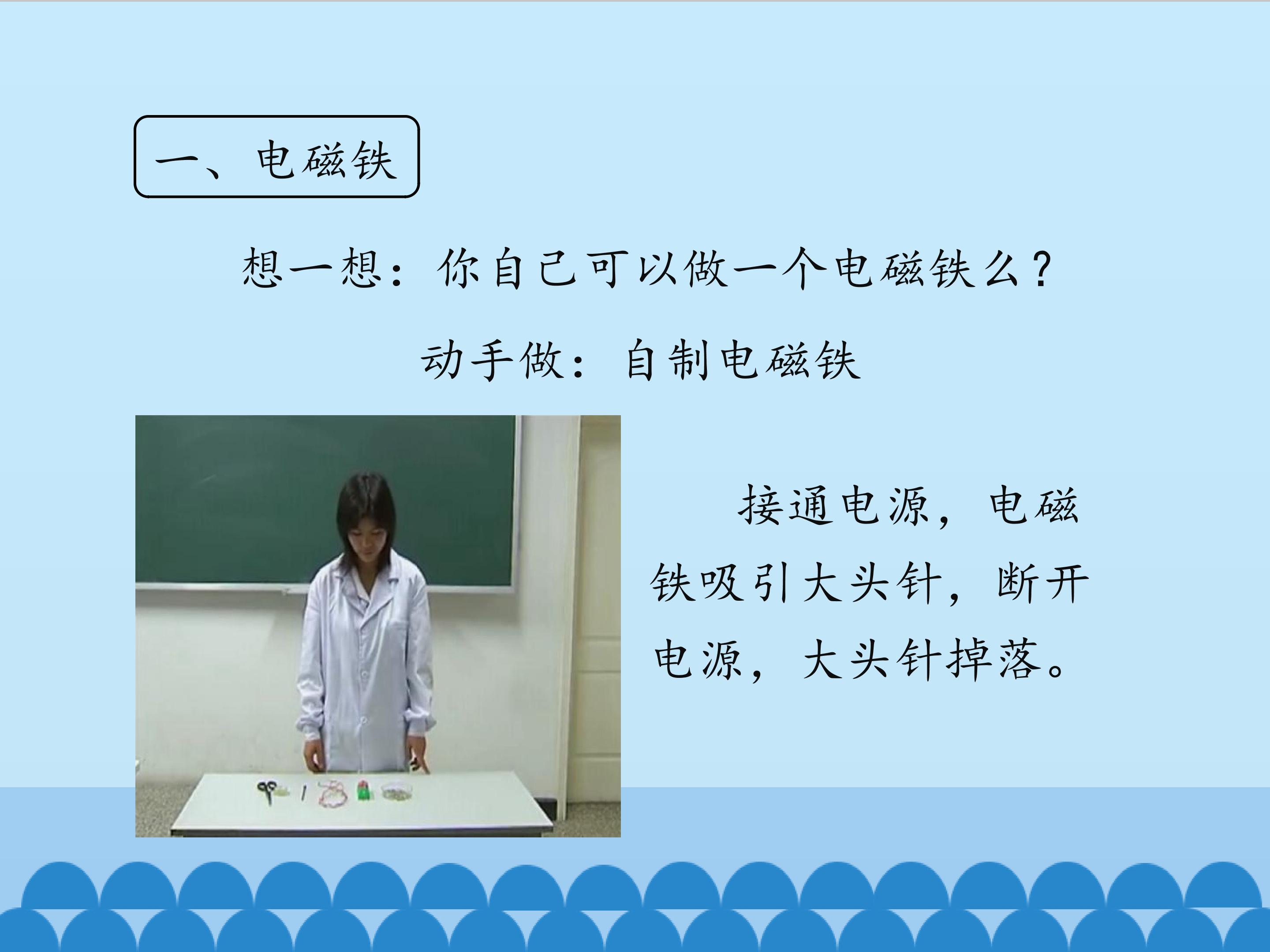 一、电磁铁

想一想：你自己可以做一个电磁铁么？

动手做：自制电磁铁

接通电源，电磁铁吸引大头针，断开电源，大头针掉落。